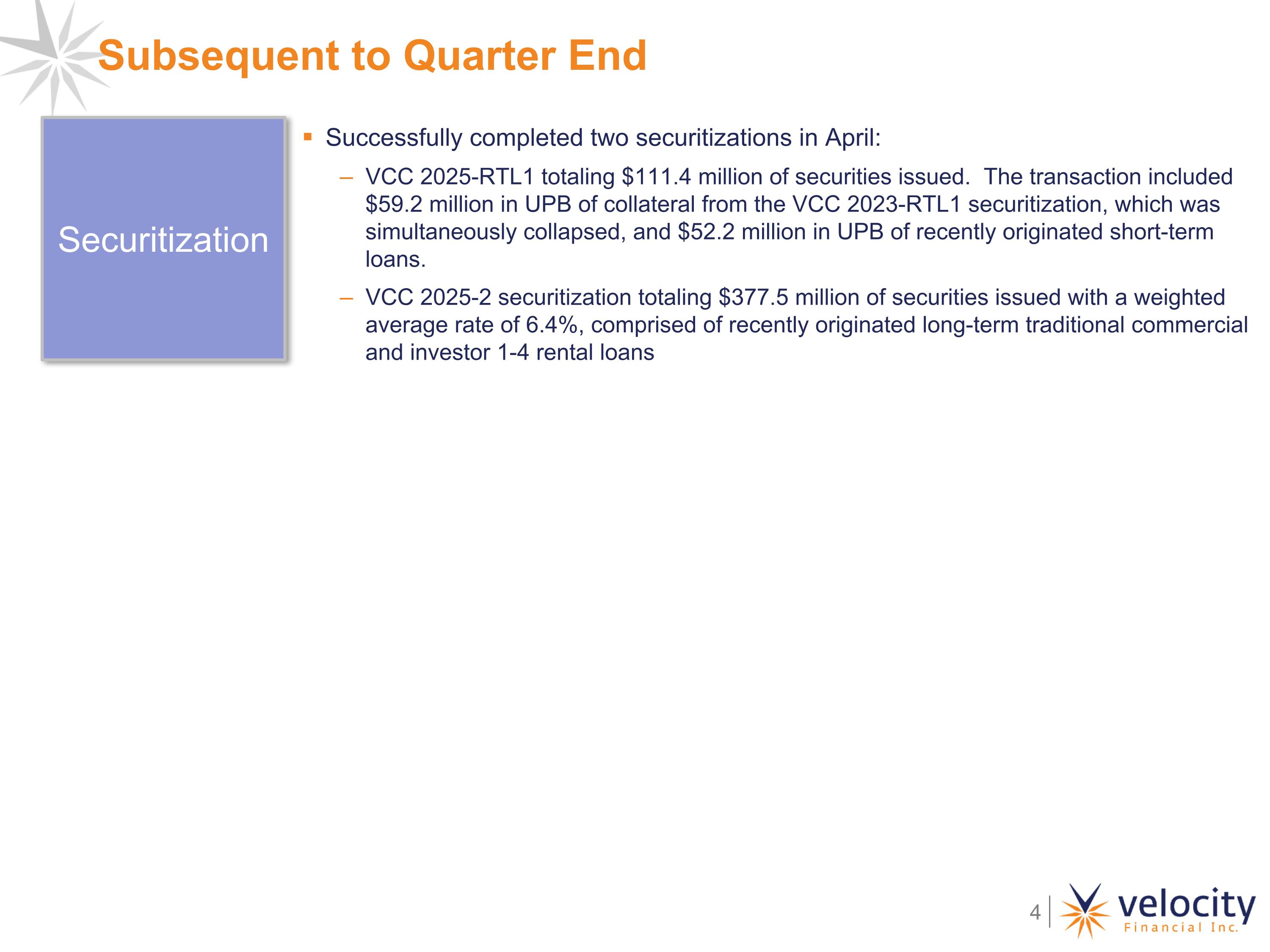 Subsequent to Quarter End

Securitization

▪ Successfully completed two securitizations in April:

– VCC 2025-RTL1 totaling \$111.4 million of securities issued. The transaction included \$59.2 million in UPB of collateral from the VCC 2023-RTL1 securitization, which was simultaneously collapsed, and \$52.2 million in UPB of recently originated short-term loans.

– VCC 2025-2 securitization totaling \$377.5 million of securities issued with a weighted average rate of 6.4%, comprised of recently originated long-term traditional commercial and investor 1-4 rental loans

4

velocity
Financial Inc.